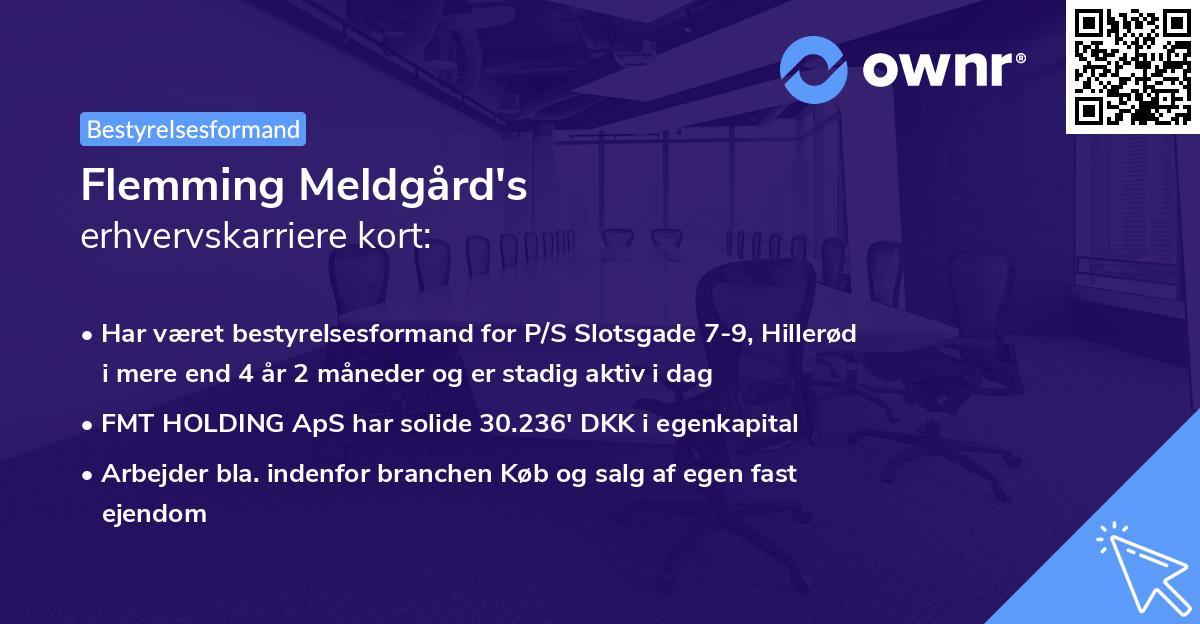 ownr®

Bestyrelsesformand

Flemming Meldgård's
erhvervskarriere kort:

• Har været bestyrelsesformand for P/S Slotsgade 7-9, Hillerød i mere end 4 år 2 måneder og er stadig aktiv i dag
• FMT HOLDING ApS har solide 30.236' DKK i egenkapital
• Arbejder bla. indenfor branchen Køb og salg af egen fast ejendom